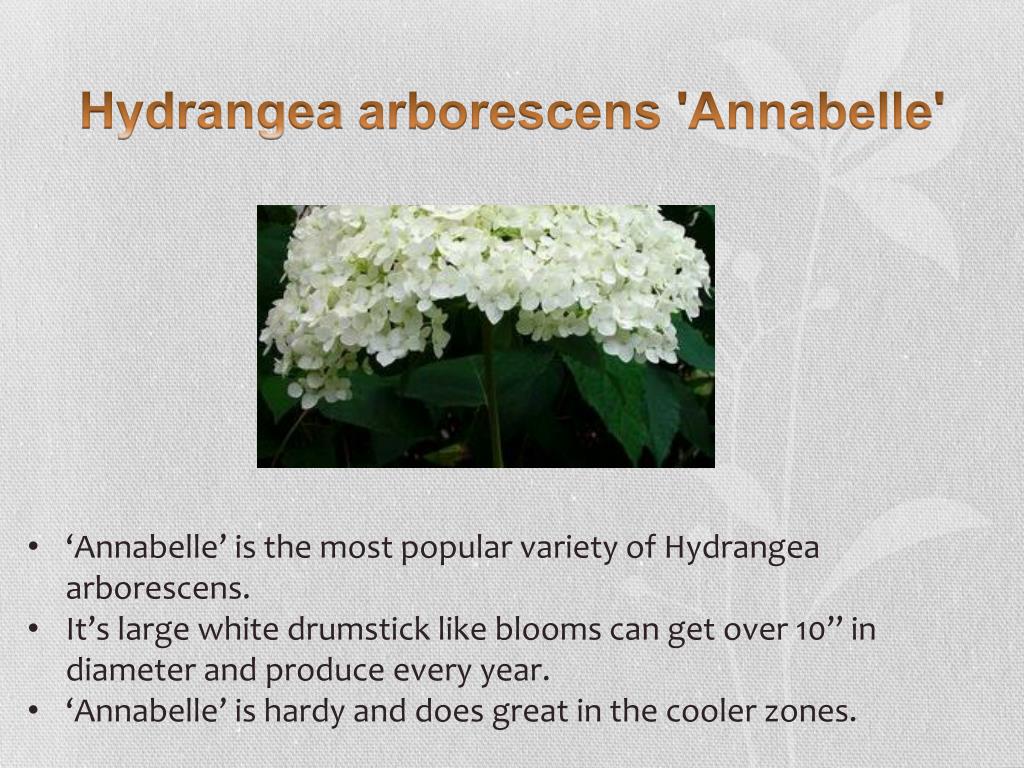 Hydrangea arborescens 'Annabelle'

• ‘Annabelle’ is the most popular variety of Hydrangea arborescens.
• It’s large white drumstick like blooms can get over 10’’ in diameter and produce every year.
• ‘Annabelle’ is hardy and does great in the cooler zones.